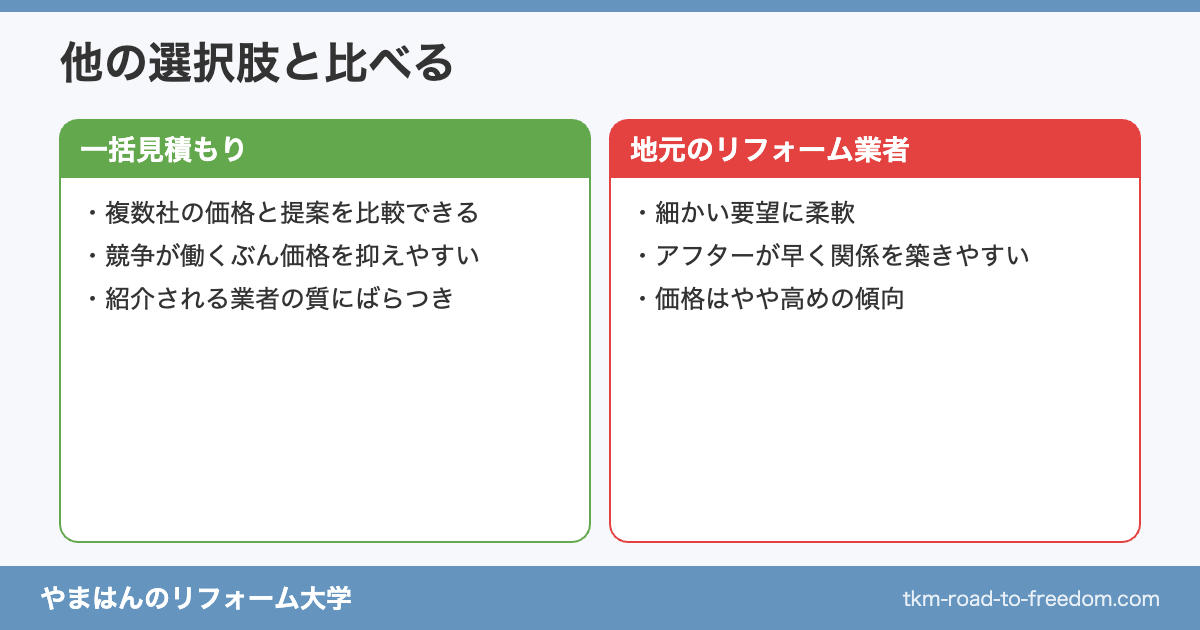 他の選択肢と比べる

一括見積もり

・複数社の価格と提案を比較できる
・競争が働くぶん価格を抑えやすい
・紹介される業者の質にばらつき

地元のリフォーム業者

・細かい要望に柔軟
・アフターが早く関係を築きやすい
・価格はやや高めの傾向

やまはんのリフォーム大学

tkm-road-to-freedom.com